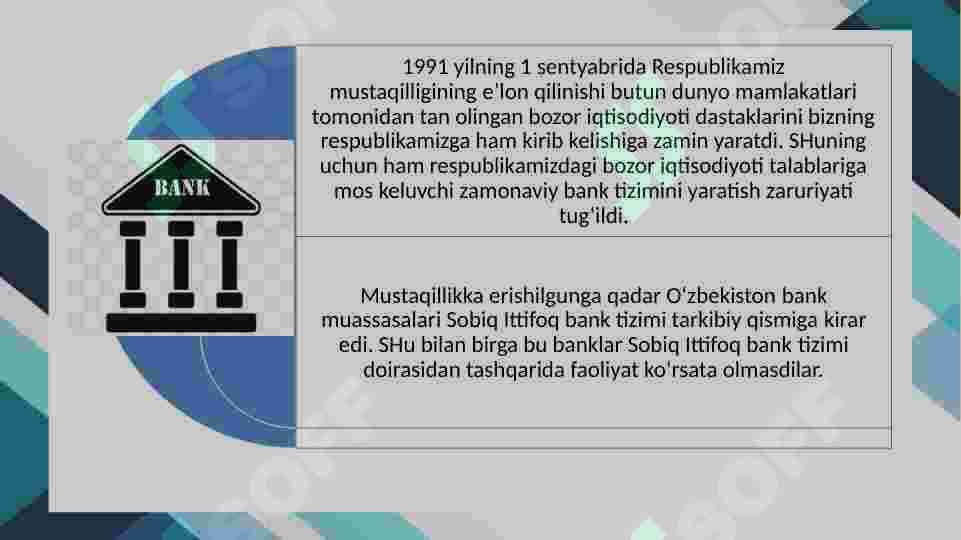 BANK

1991 yilning 1 sentyabrida Respublikamiz mustaqilligining e'lon qilinishi butun dunyo mamlakatlari tomonidan tan olingan bozor iqtisodiyoti dastaklarini bizning respublikamizga ham kirib kelishiga zamin yaratdi. SHuning uchun ham respublikamizdagi bozor iqtisodiyoti talablariga mos keluvchi zamonaviy bank tizimini yaratish zaruriyati tug'ildi.

Mustaqillikka erishilgunga qadar O'zbekiston bank muassasalari Sobiq Ittifoq bank tizimi tarkibiy qismiga kirar edi. SHu bilan birga bu banklar Sobiq Ittifoq bank tizimi doirasidan tashqarida faoliyat ko'rsata olmasdilar.